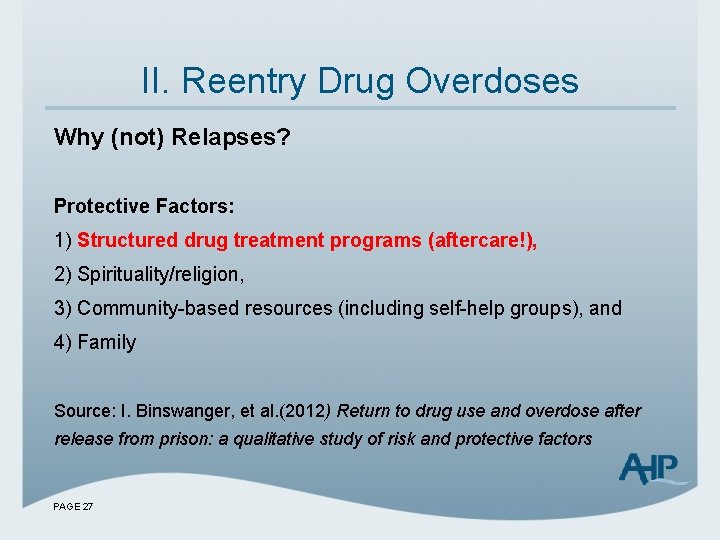 II. Reentry Drug Overdoses

Why (not) Relapses?

Protective Factors:
1) Structured drug treatment programs (aftercare!),
2) Spirituality/religion,
3) Community-based resources (including self-help groups), and
4) Family

Source: I. Binswanger, et al.(2012) Return to drug use and overdose after release from prison: a qualitative study of risk and protective factors

AHP

PAGE 27